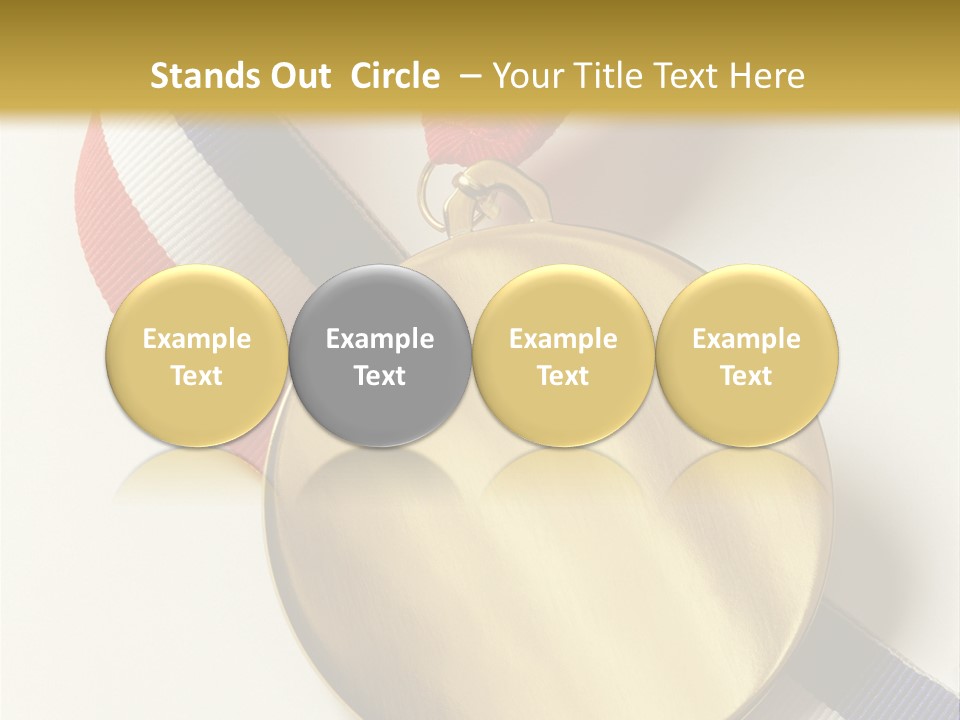 Stands Out Circle – Your Title Text Here

Example Text

Example Text

Example Text

Example Text